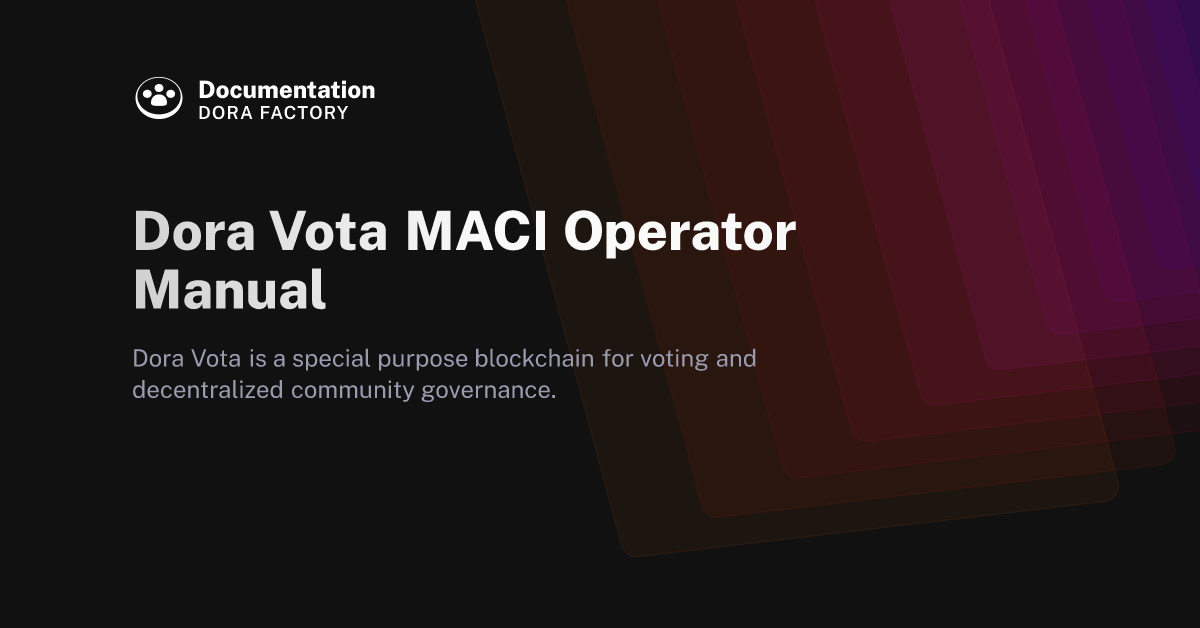 Documentation
DORA FACTORY

Dora Vota MACI Operator Manual

Dora Vota is a special purpose blockchain for voting and decentralized community governance.